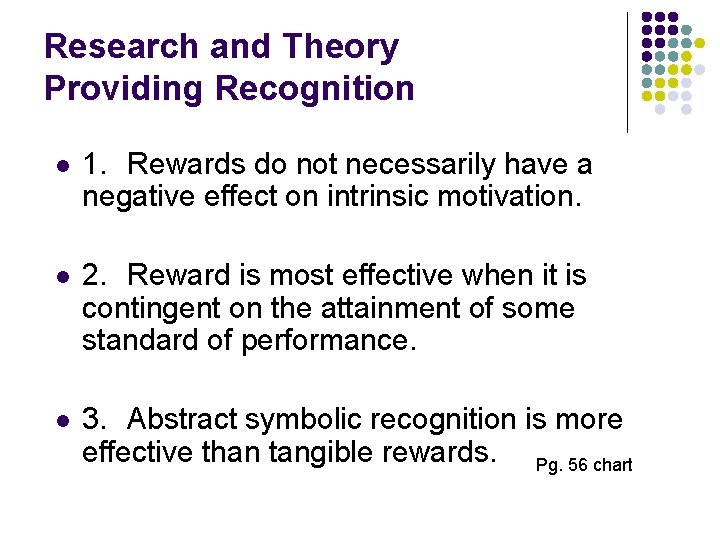 Research and Theory
Providing Recognition

- 1. Rewards do not necessarily have a negative effect on intrinsic motivation.

- 2. Reward is most effective when it is contingent on the attainment of some standard of performance.

- 3. Abstract symbolic recognition is more effective than tangible rewards.

Pg. 56 chart